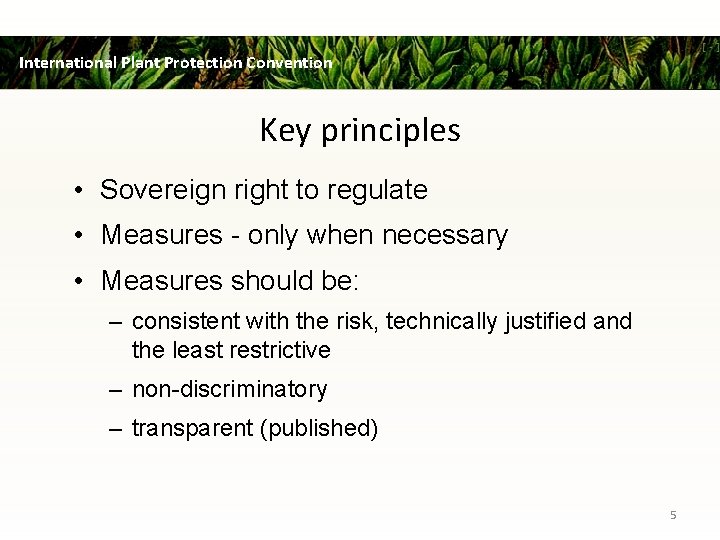 International Plant Protection Convention

Key principles

• Sovereign right to regulate
• Measures - only when necessary
• Measures should be:
– consistent with the risk, technically justified and the least restrictive
– non-discriminatory
– transparent (published)

5